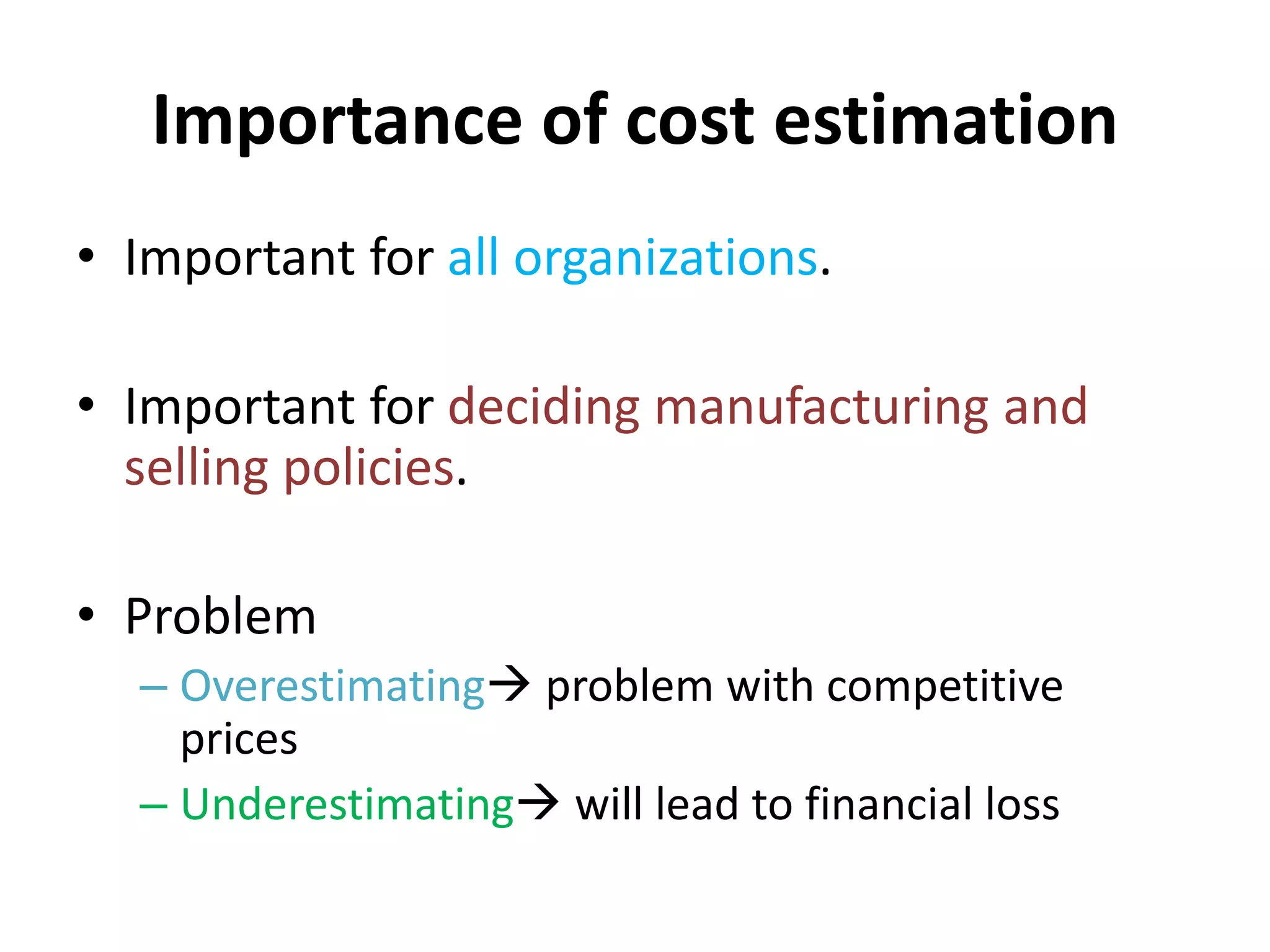 Importance of cost estimation

• Important for all organizations.

• Important for deciding manufacturing and selling policies.

• Problem
– Overestimating→ problem with competitive prices
– Underestimating→ will lead to financial loss